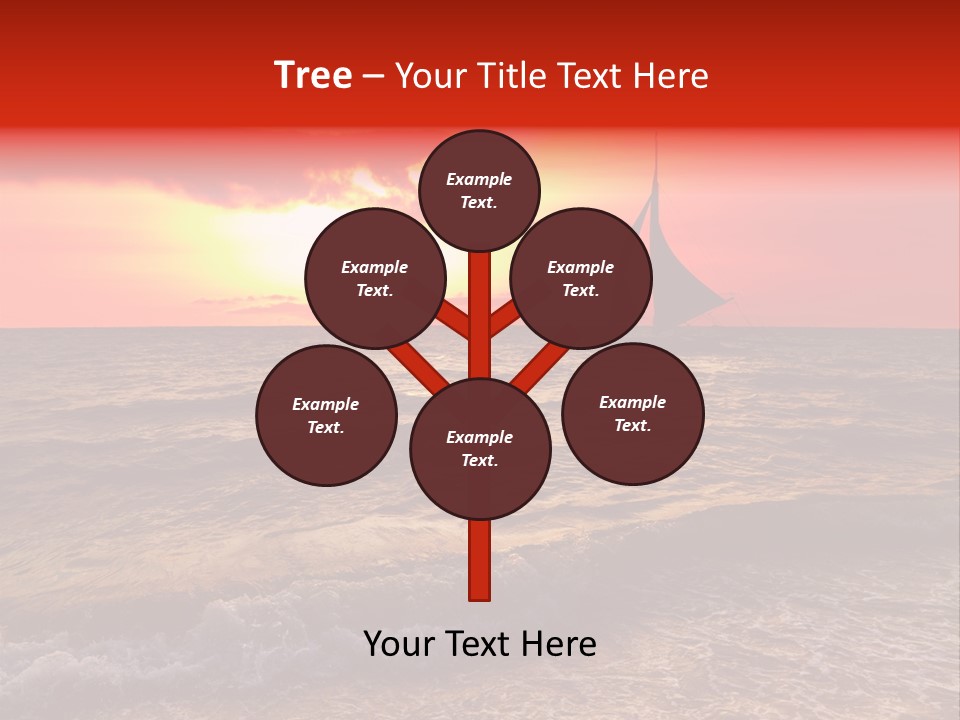 Tree – Your Title Text Here

Example Text.

Example Text.

Example Text.

Example Text.

Example Text.

Example Text.

Your Text Here